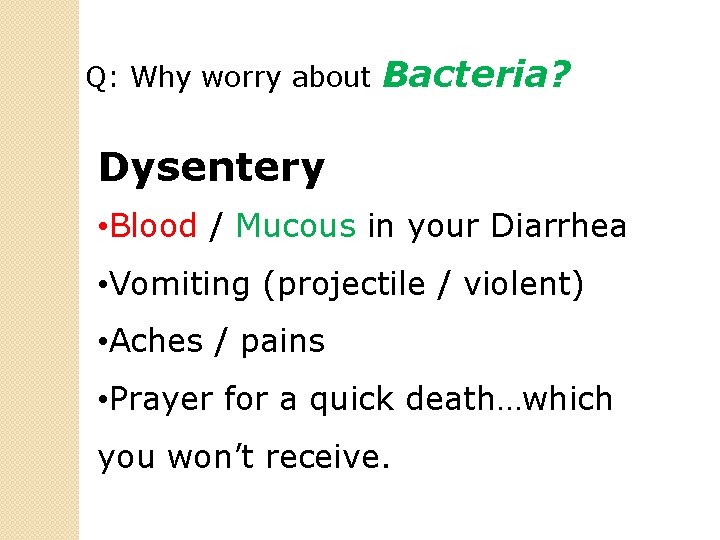 Q: Why worry about Bacteria?

Dysentery

• Blood / Mucous in your Diarrhea
• Vomiting (projectile / violent)
• Aches / pains
• Prayer for a quick death…which you won't receive.